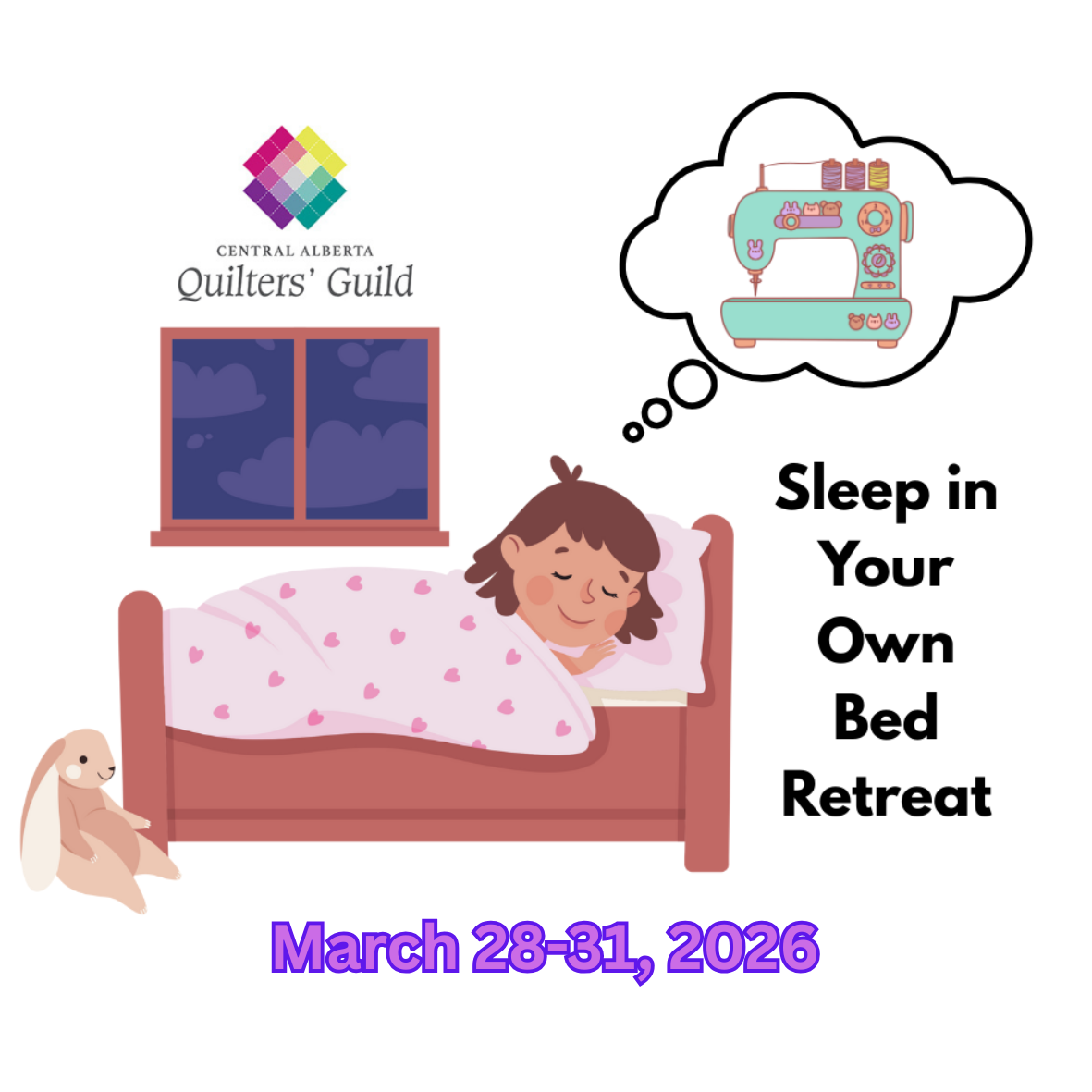 CENTRAL ALBERTA
Quilters' Guild

Sleep in Your Own Bed Retreat

March 28-31, 2026